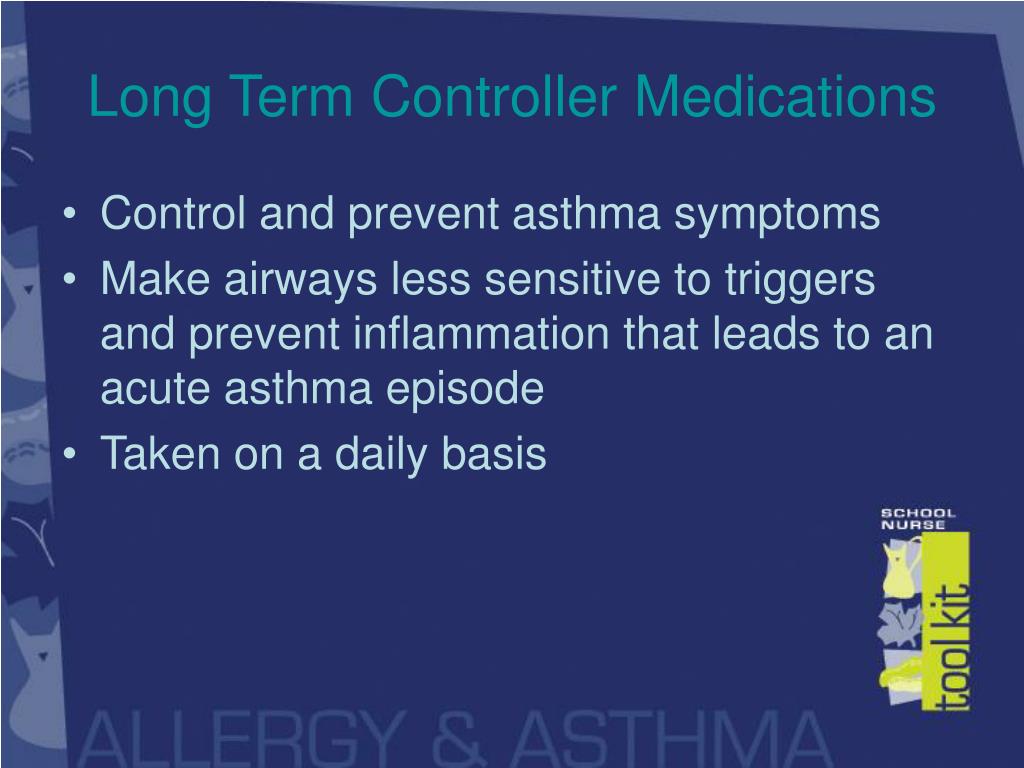 Long Term Controller Medications

• Control and prevent asthma symptoms
• Make airways less sensitive to triggers and prevent inflammation that leads to an acute asthma episode
• Taken on a daily basis

SCHOOL NURSE
toolkit

ALLERGY & ASTHMA